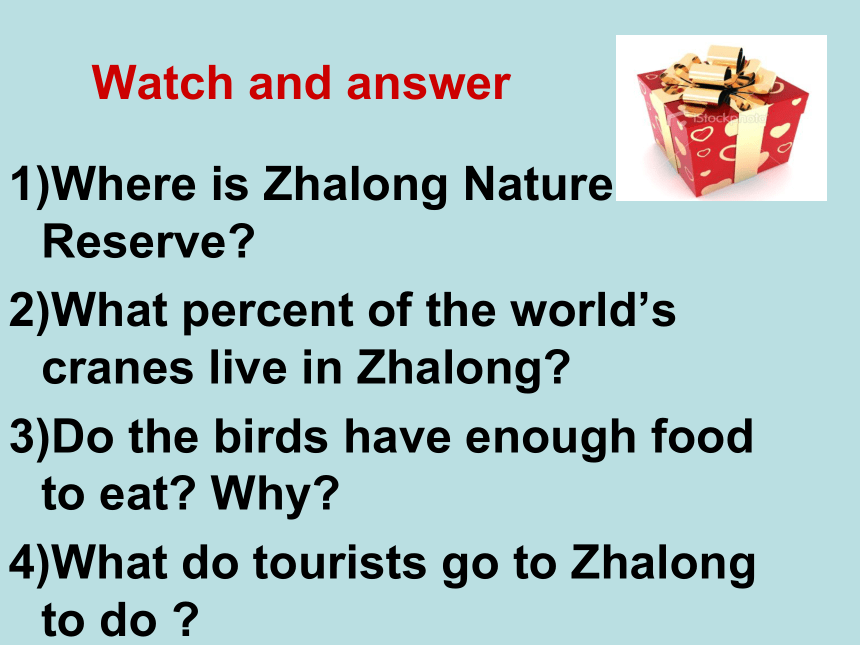 Watch and answer

iStockphoto

1)Where is Zhalong Nature Reserve?

2)What percent of the world’s cranes live in Zhalong?

3)Do the birds have enough food to eat? Why?

4)What do tourists go to Zhalong to do ?